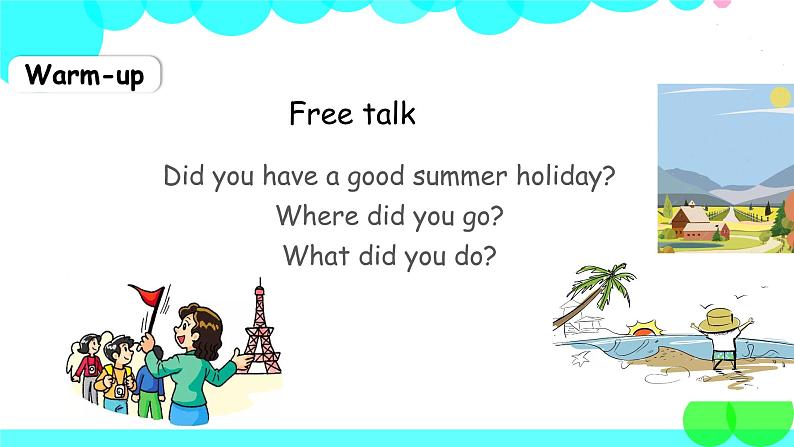 Warm-up

Free talk

Did you have a good summer holiday?
Where did you go?
What did you do?